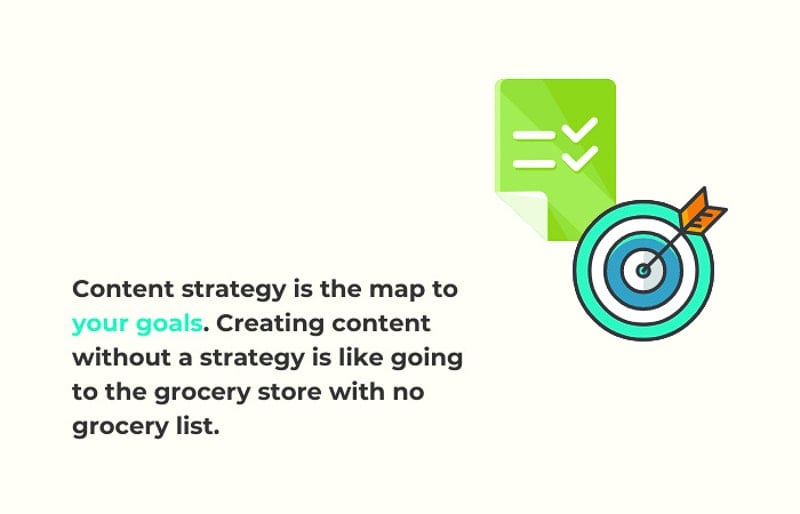 Content strategy is the map to your goals. Creating content without a strategy is like going to the grocery store with no grocery list.